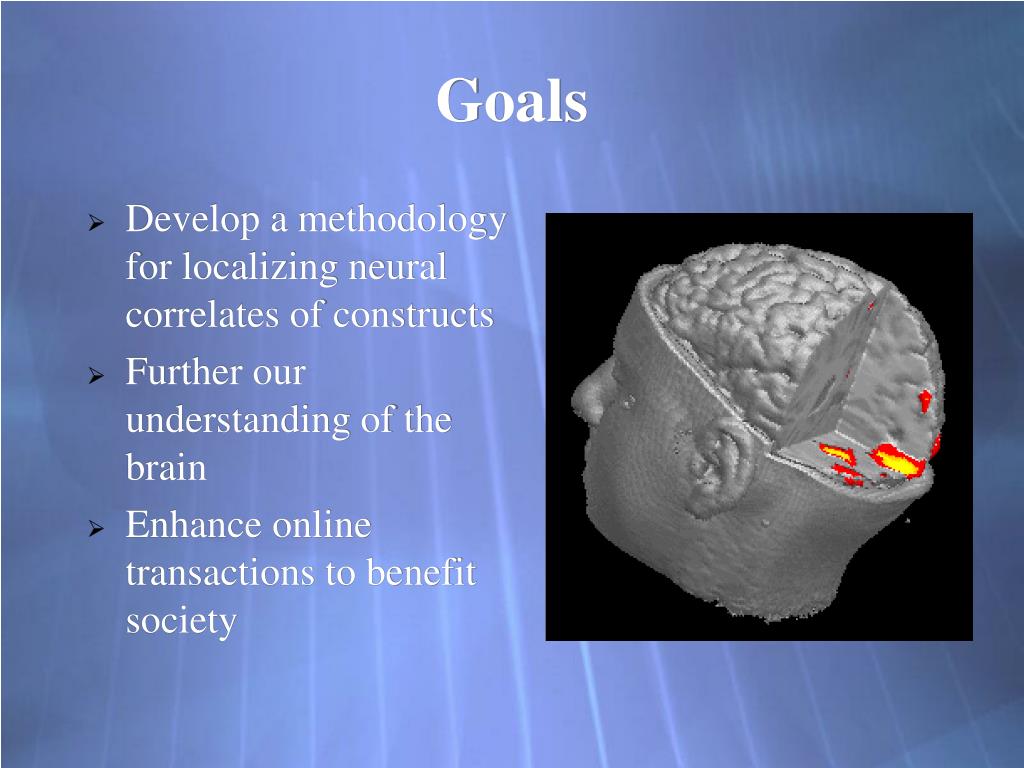 Goals

➢ Develop a methodology for localizing neural correlates of constructs

➢ Further our understanding of the brain

➢ Enhance online transactions to benefit society